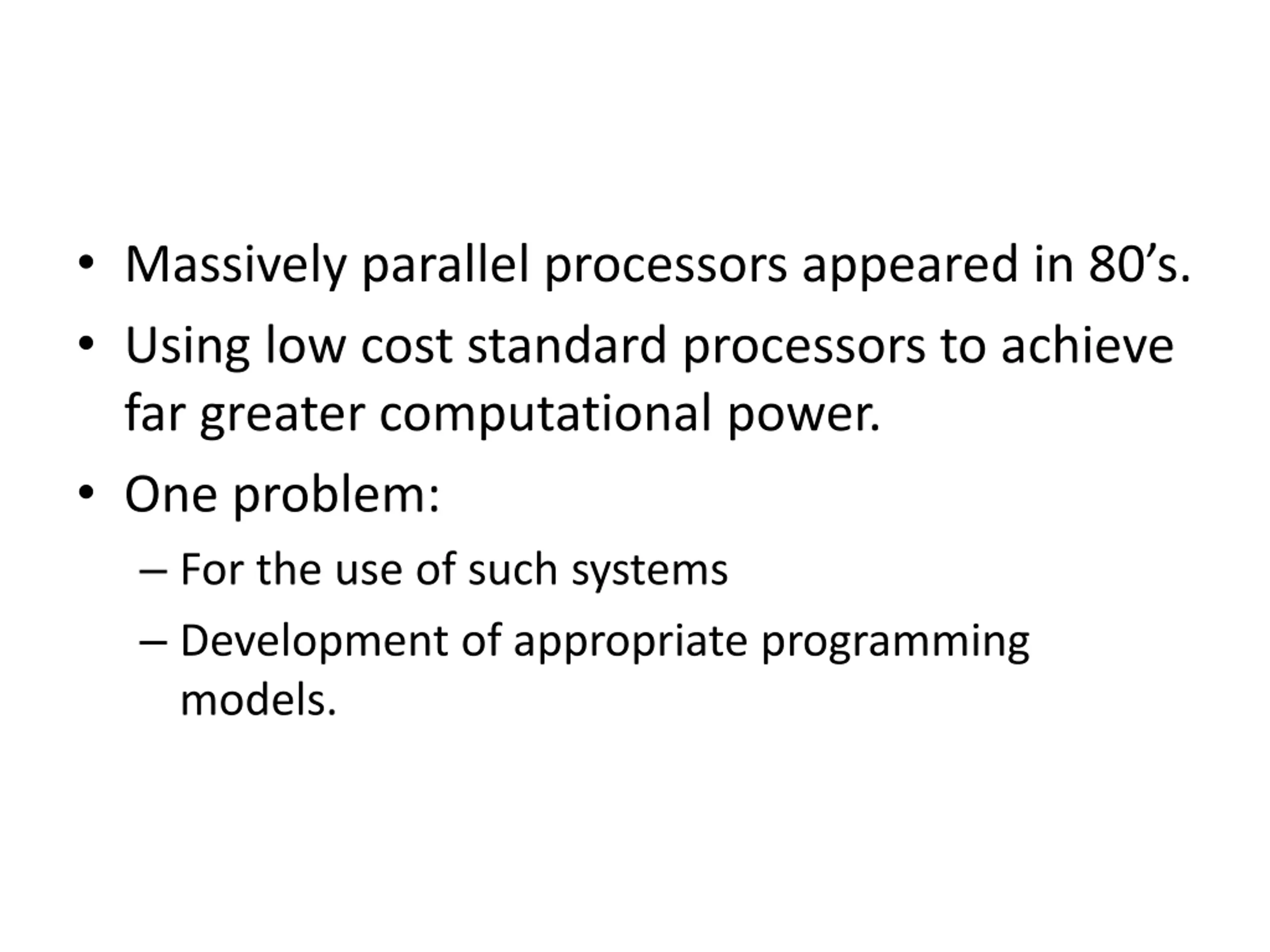 • Massively parallel processors appeared in 80’s.
• Using low cost standard processors to achieve far greater computational power.
• One problem:
– For the use of such systems
– Development of appropriate programming models.